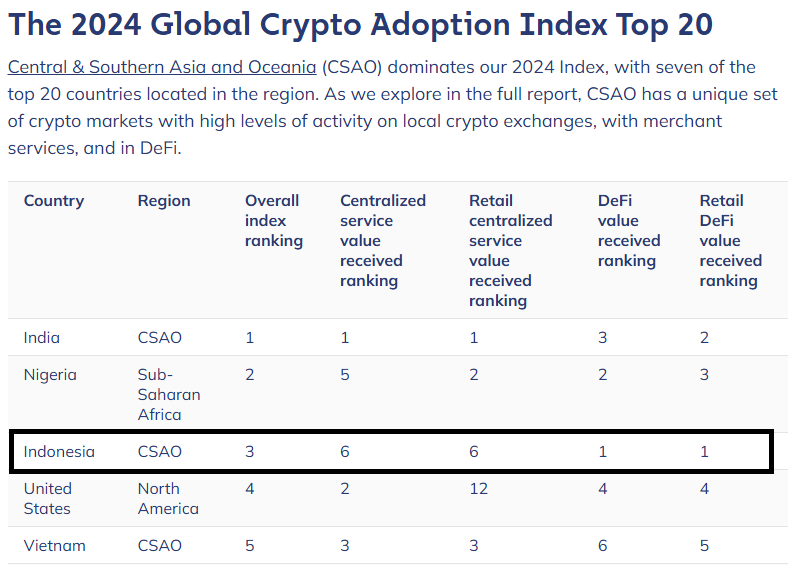 The 2024 Global Crypto Adoption Index Top 20

Central & Southern Asia and Oceania (CSAO) dominates our 2024 Index, with seven of the top 20 countries located in the region. As we explore in the full report, CSAO has a unique set of crypto markets with high levels of activity on local crypto exchanges, with merchant services, and in DeFi.

| Country | Region | Overall index ranking | Centralized service value received ranking | Retail centralized service value received ranking | DeFi value received ranking | Retail DeFi value received ranking |
|---|---|---|---|---|---|---|
| India | CSAO | 1 | 1 | 1 | 3 | 2 |
| Nigeria | Sub-Saharan Africa | 2 | 5 | 2 | 2 | 3 |
| Indonesia | CSAO | 3 | 6 | 6 | 1 | 1 |
| United States | North America | 4 | 2 | 12 | 4 | 4 |
| Vietnam | CSAO | 5 | 3 | 3 | 6 | 5 |